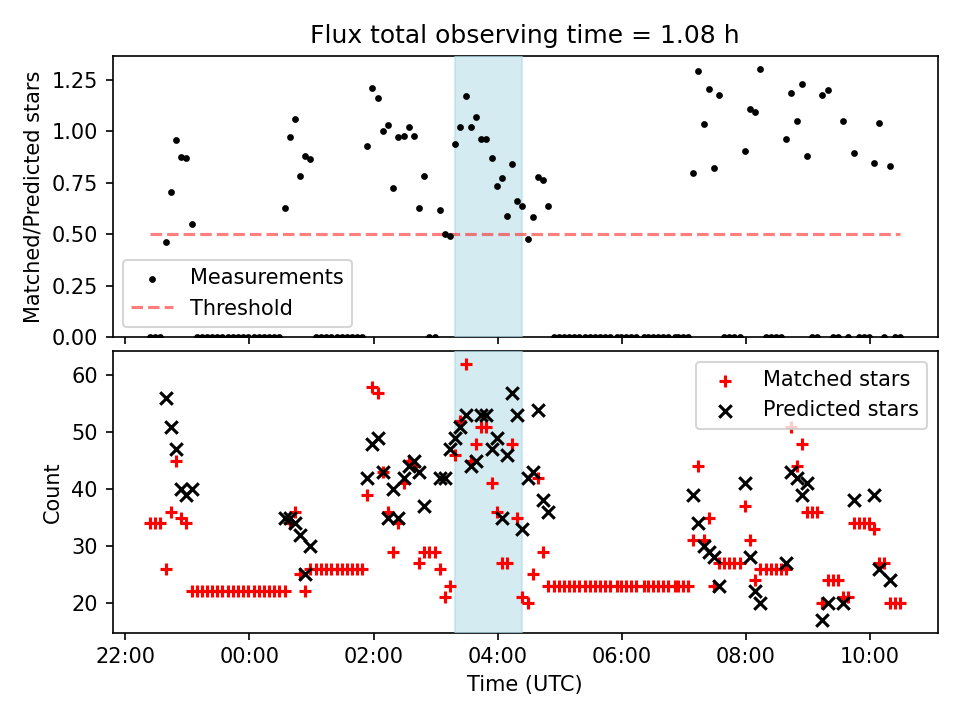 Flux total observing time = 1.08 h

Matched/Predicted stars

1.25
1.00
0.75
0.50
0.25
0.00

Measurements
Threshold

Count

60
50
40
30
20

Matched stars
Predicted stars

22:00
00:00
02:00
04:00
06:00
08:00
10:00

Time (UTC)